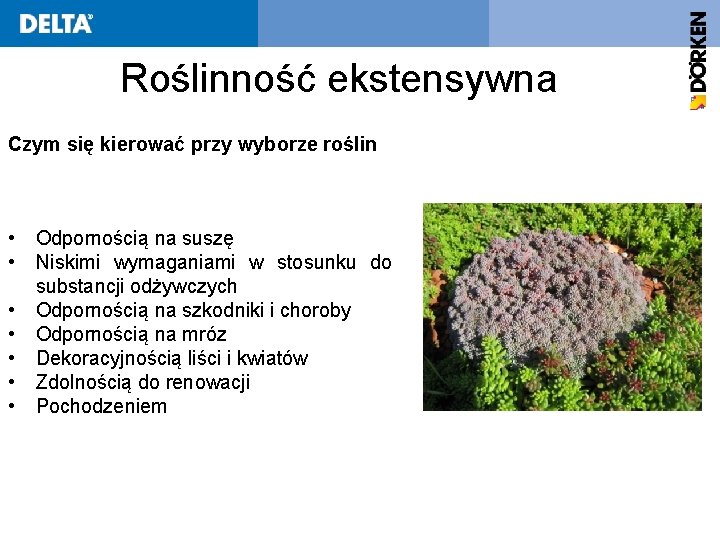 DELTA®

DÖRKEN

Roślinność ekstensywna

Czym się kierować przy wyborze roślin

• Odpornością na suszę
• Niskimi wymaganiami w stosunku do substancji odżywczych
• Odpornością na szkodniki i choroby
• Odpornością na mróz
• Dekoracyjnością liści i kwiatów
• Zdolnością do renowacji
• Pochodzeniem